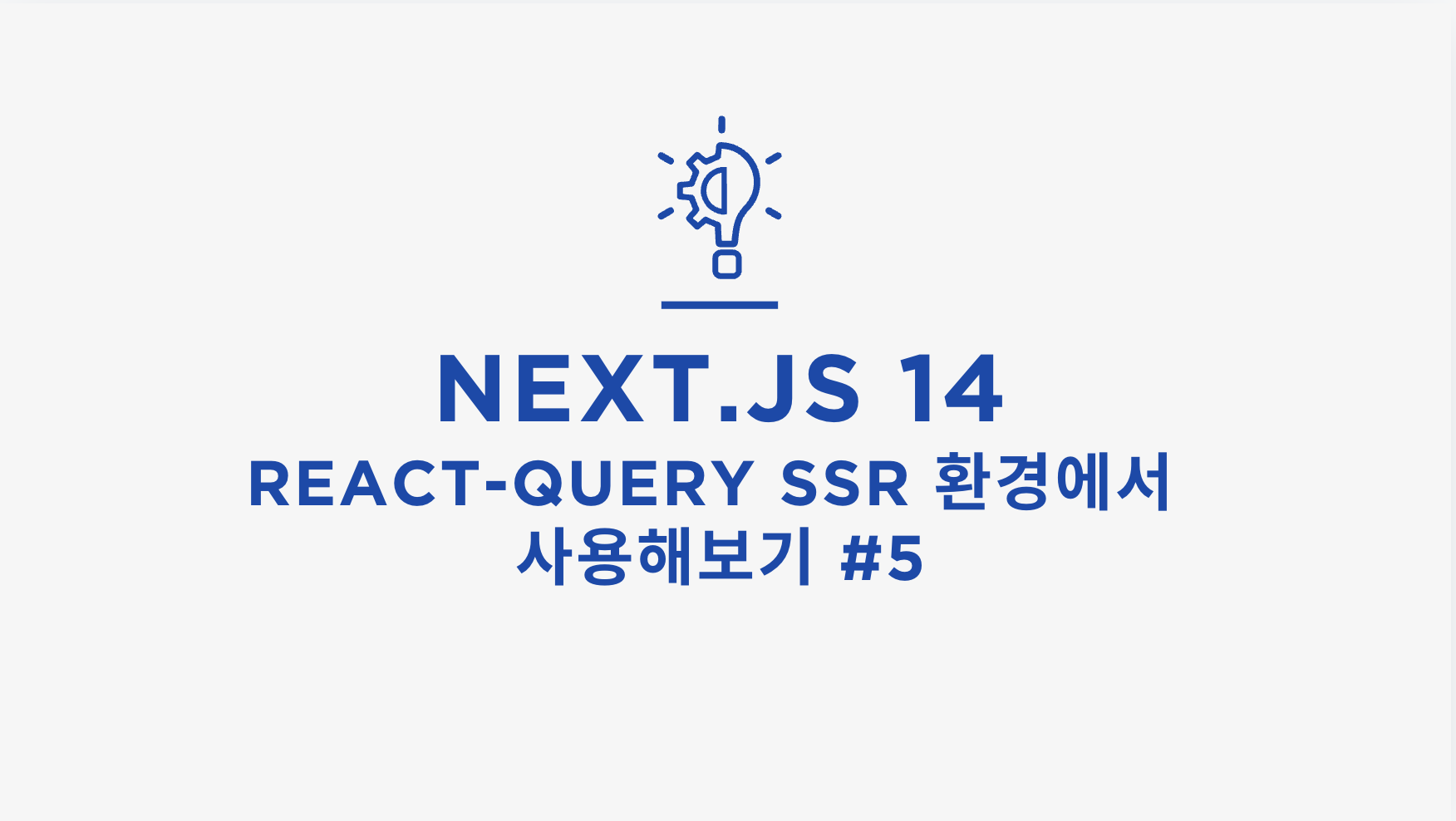 NEXT.JS 14

REACT-QUERY SSR 환경에서 사용해보기 #5